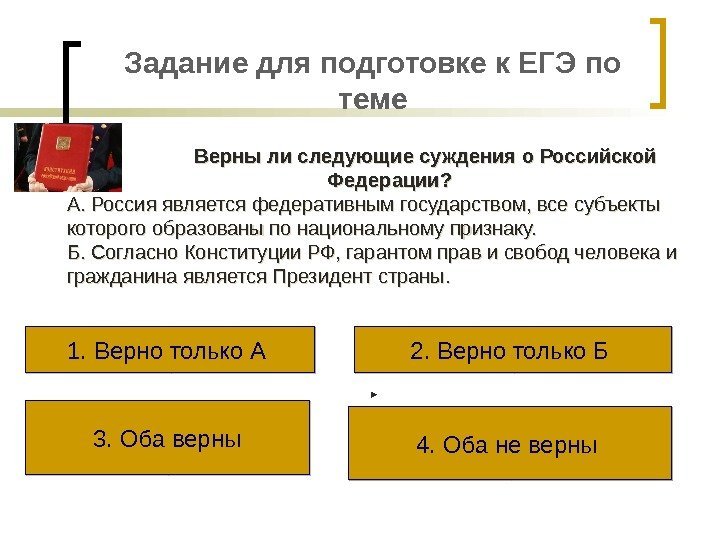 Задание для подготовке к ЕГЭ по теме

Верны ли следующие суждения о Российской Федерации?

А. Россия является федеративным государством, все субъекты которого образованы по национальному признаку.
Б. Согласно Конституции РФ, гарантом прав и свобод человека и гражданина является Президент страны.

1. Верно только А

2. Верно только Б

3. Оба верны

4. Оба не верны